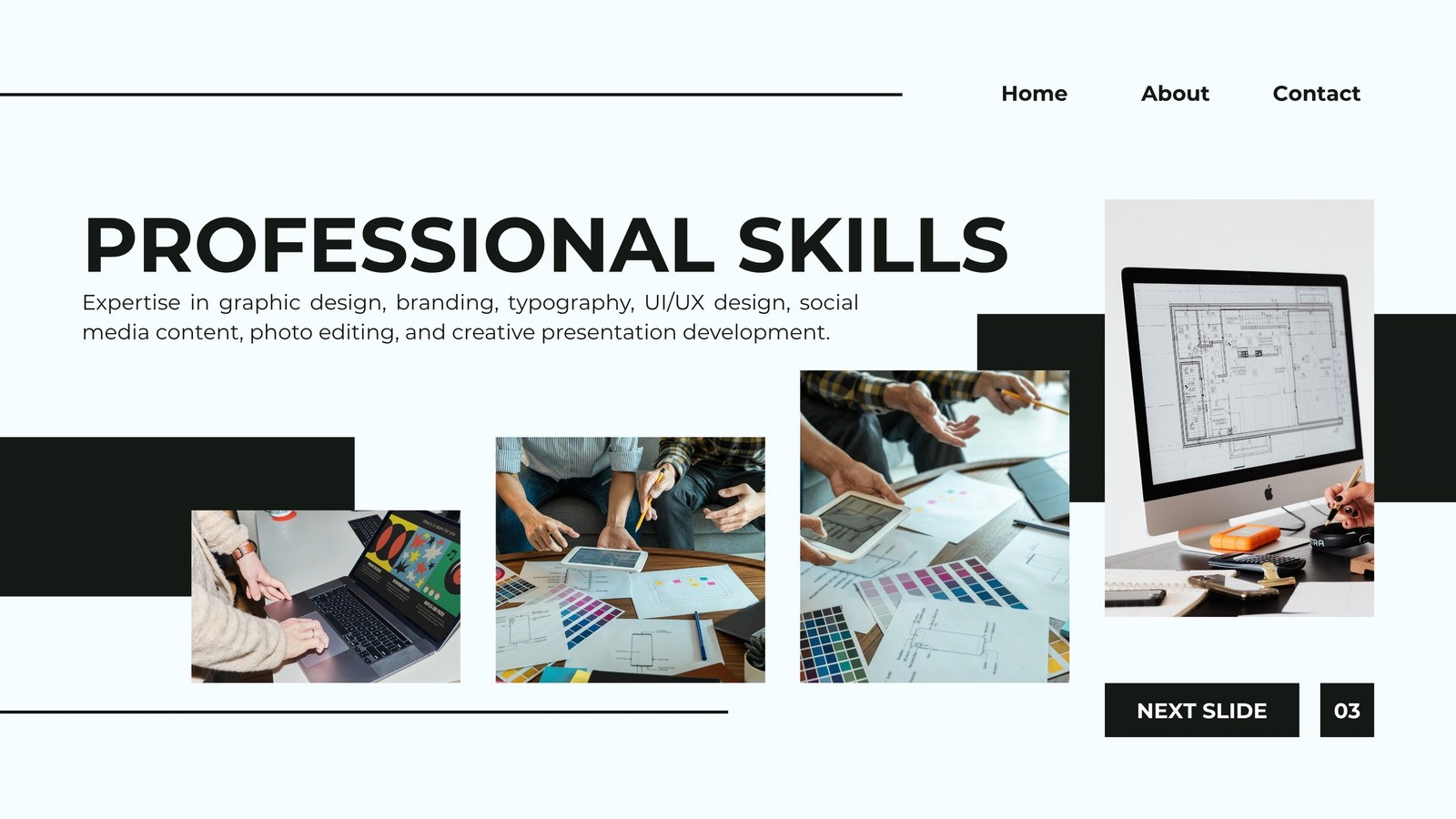 Home About Contact

PROFESSIONAL SKILLS

Expertise in graphic design, branding, typography, UI/UX design, social media content, photo editing, and creative presentation development.

NEXT SLIDE

03